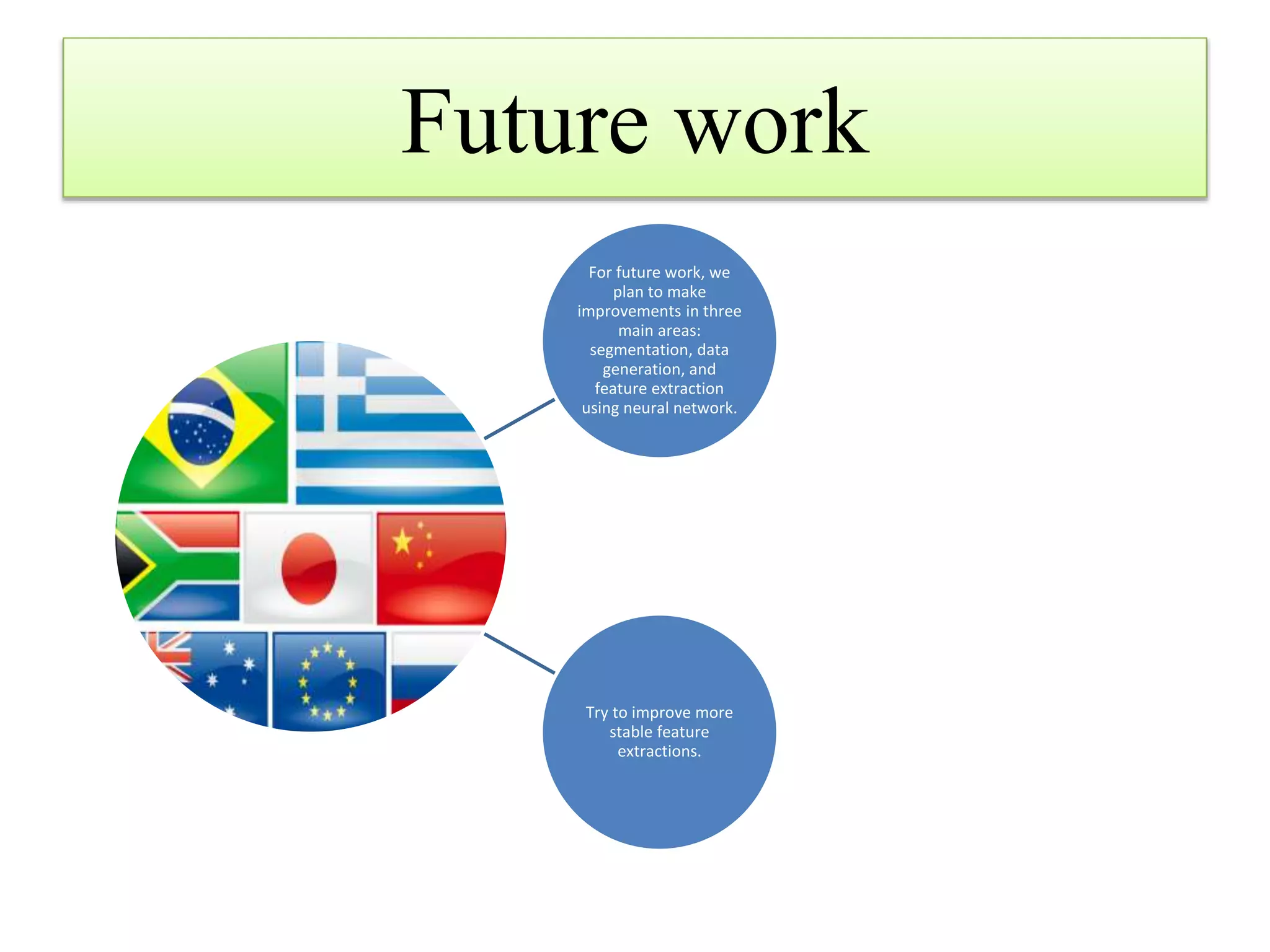 Future work

For future work, we plan to make improvements in three main areas: segmentation, data generation, and feature extraction using neural network.

Try to improve more stable feature extractions.